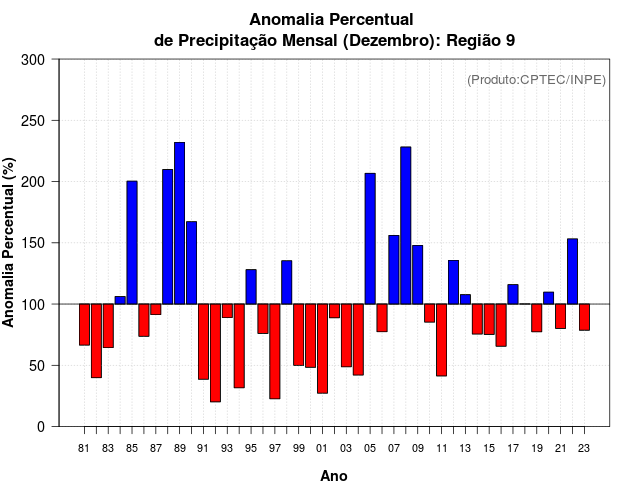 Anomalia Percentual
de Precipitação Mensal (Dezembro): Região 9

(Produto:CPTEC/INPE)

Anomalia Percentual (%)

300
250
200
150
100
50
0

81 83 85 87 89 91 93 95 97 99 01 03 05 07 09 11 13 15 17 19 21 23

Ano